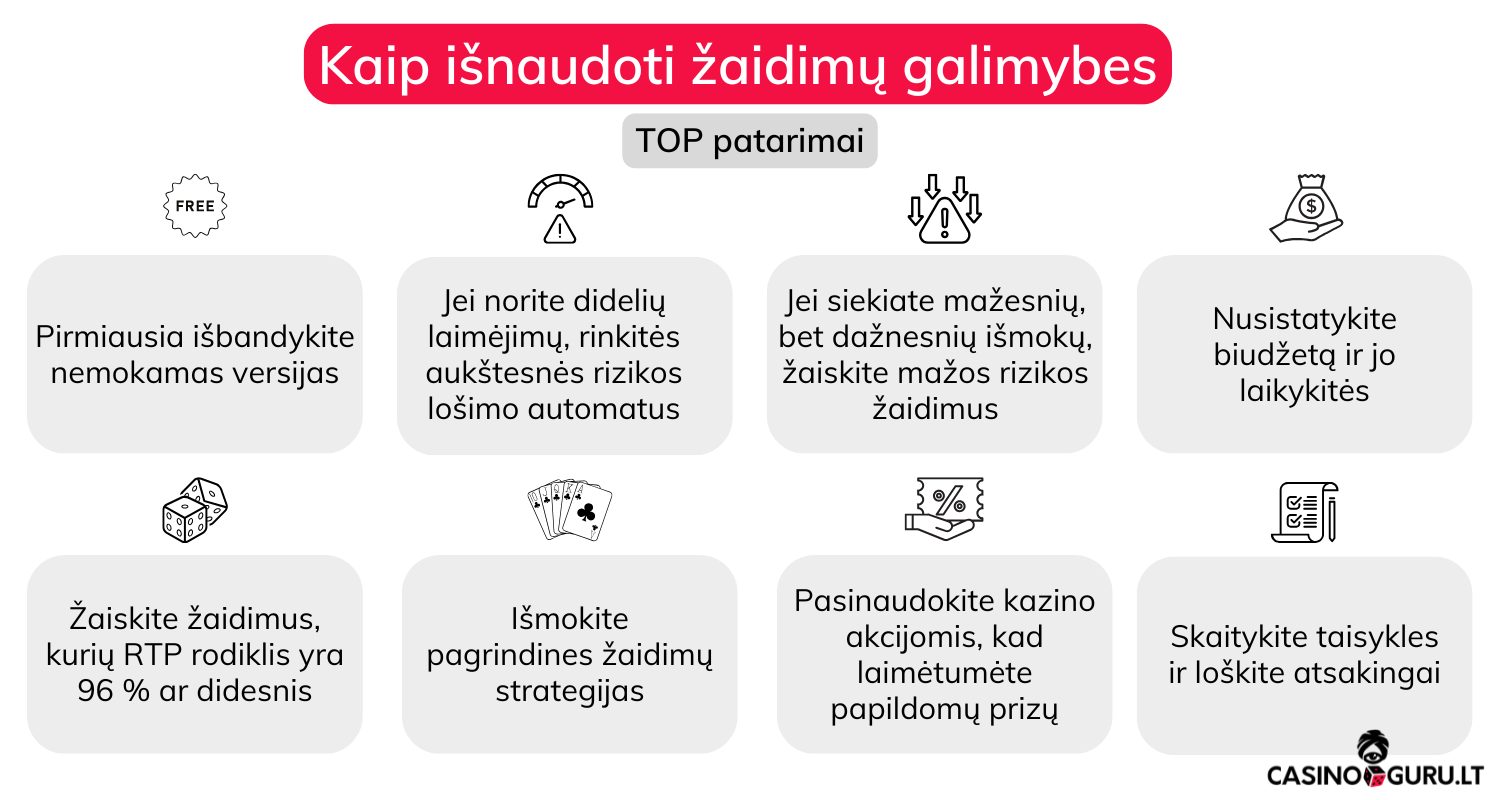 Kaip išnaudoti žaidimų galimybes

TOP patarimai

FREE

Pirmiausia išbandykite nemokamas versijas

Jei norite didelių laimėjimų, rinkitės aukštesnės rizikos lošimo automatus

Jei siekiate mažesnių, bet dažnesnių išmokų, žaiskite mažos rizikos žaidimus

Nusistatykite biudžetą ir jo laikykitės

Žaiskite žaidimus, kurių RTP rodiklis yra 96 % ar didesnis

Išmokite pagrindines žaidimų strategijas

Pasinaudokite kazino akcijomis, kad laimėtumėte papildomų prizų

Skaitykite taisykles ir loškite atsakingai

CASINO GURU.LT